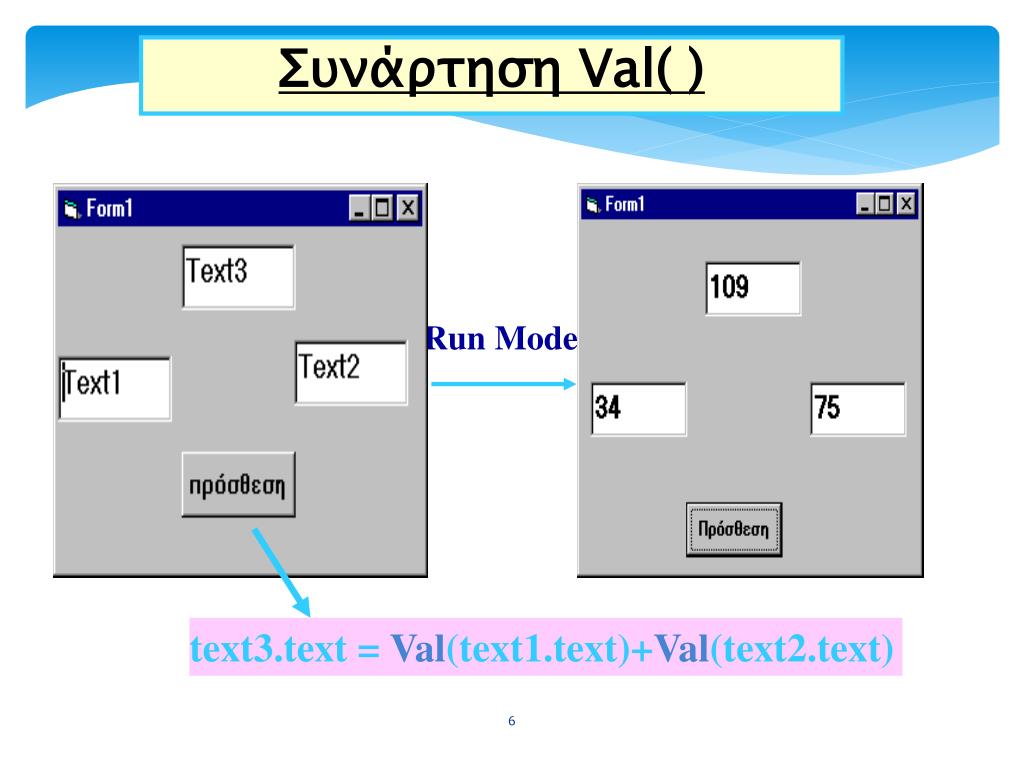 Συνάρτηση Val( )

Form1

Text3

Text1

Text2

πρόσθεση

Run Mode

Form1

109

34

75

Πρόσθεση

text3.text = Val(text1.text)+Val(text2.text)

6